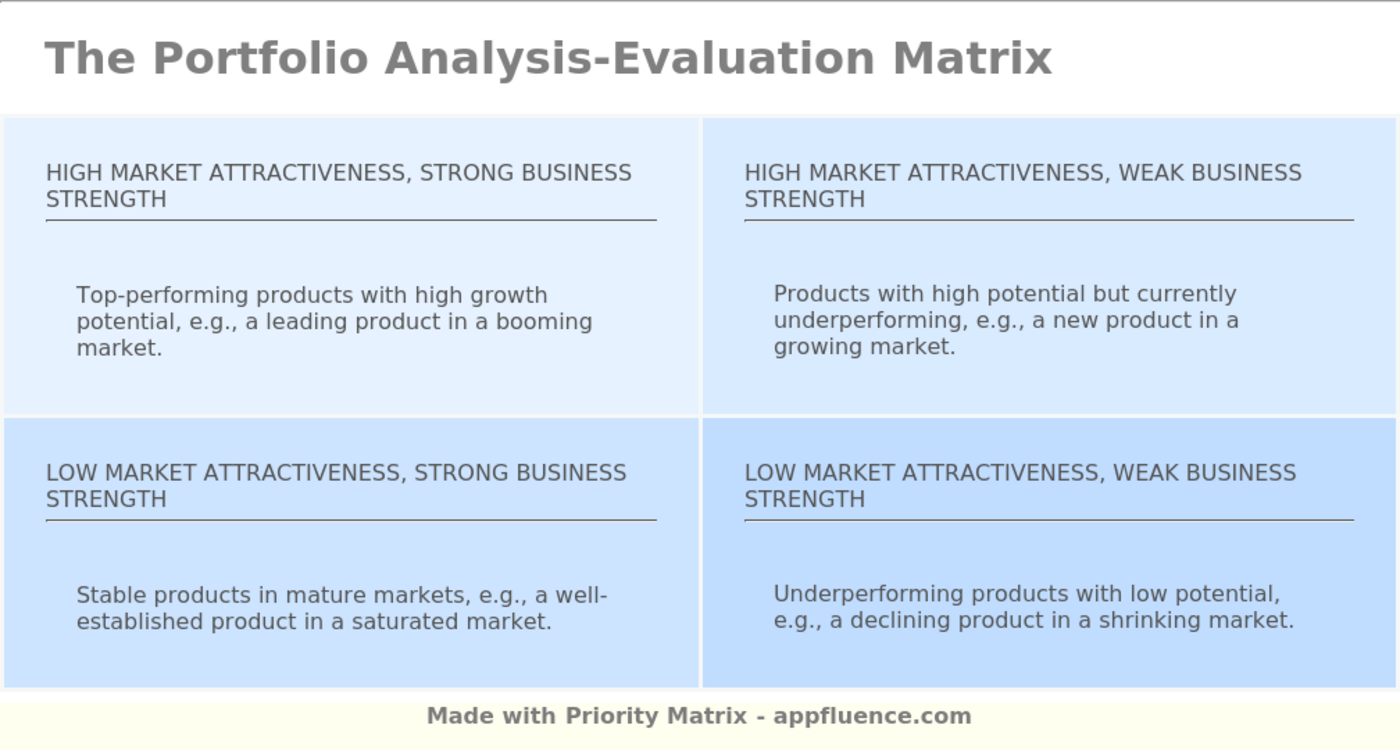 The Portfolio Analysis-Evaluation Matrix

HIGH MARKET ATTRACTIVENESS, STRONG BUSINESS STRENGTH

Top-performing products with high growth potential, e.g., a leading product in a booming market.

HIGH MARKET ATTRACTIVENESS, WEAK BUSINESS STRENGTH

Products with high potential but currently underperforming, e.g., a new product in a growing market.

LOW MARKET ATTRACTIVENESS, STRONG BUSINESS STRENGTH

Stable products in mature markets, e.g., a well-established product in a saturated market.

LOW MARKET ATTRACTIVENESS, WEAK BUSINESS STRENGTH

Underperforming products with low potential, e.g., a declining product in a shrinking market.

Made with Priority Matrix - appfluence.com